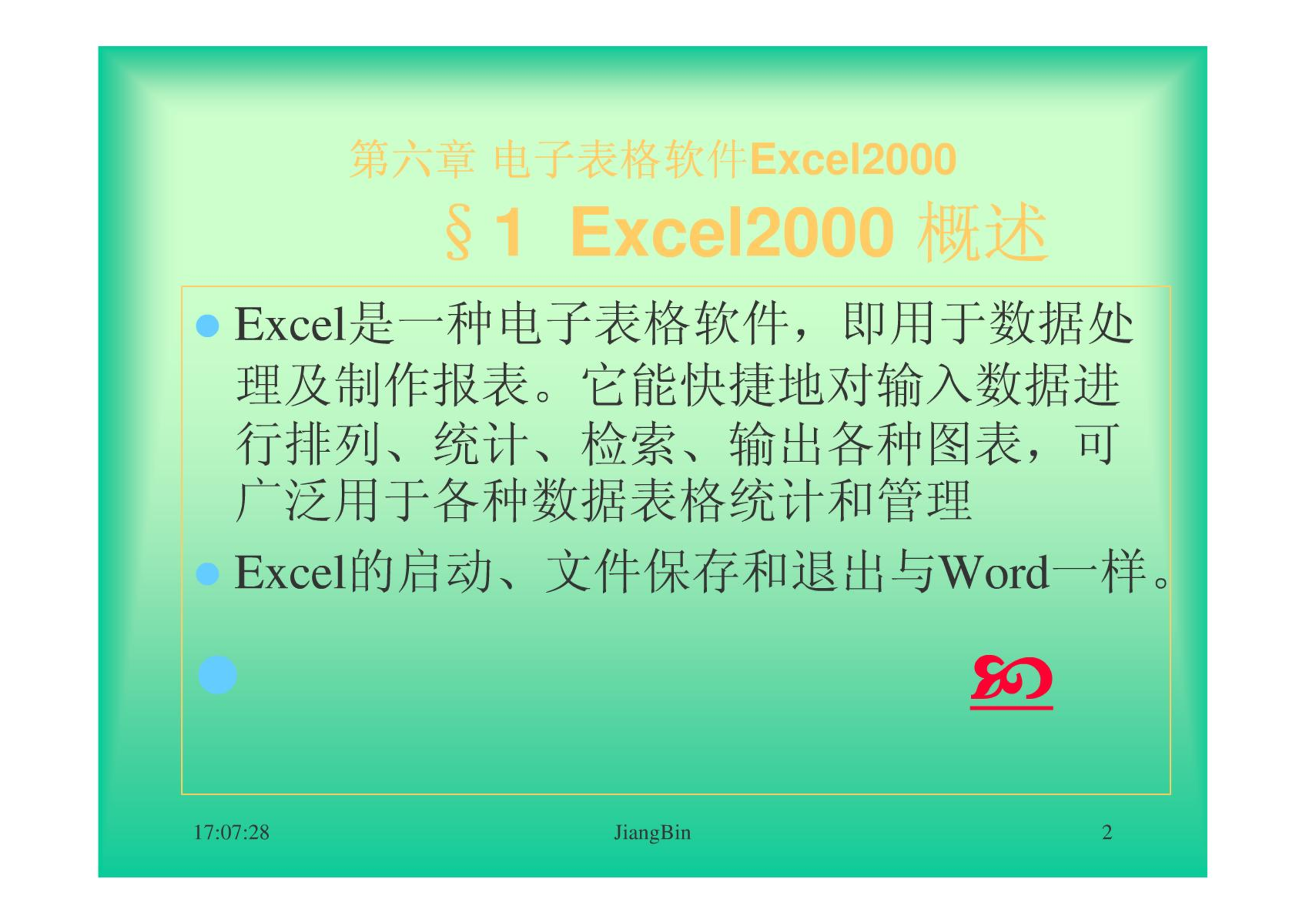 第六章 电子表格软件Excel2000

§1 Excel2000 概述

Excel是一种电子表格软件，即用于数据处理及制作报表。它能快捷地对输入数据进行排列、统计、检索、输出各种图表，可广泛用于各种数据表格统计和管理

Excel的启动、文件保存和退出与Word一样。

17:07:28 JiangBin 2